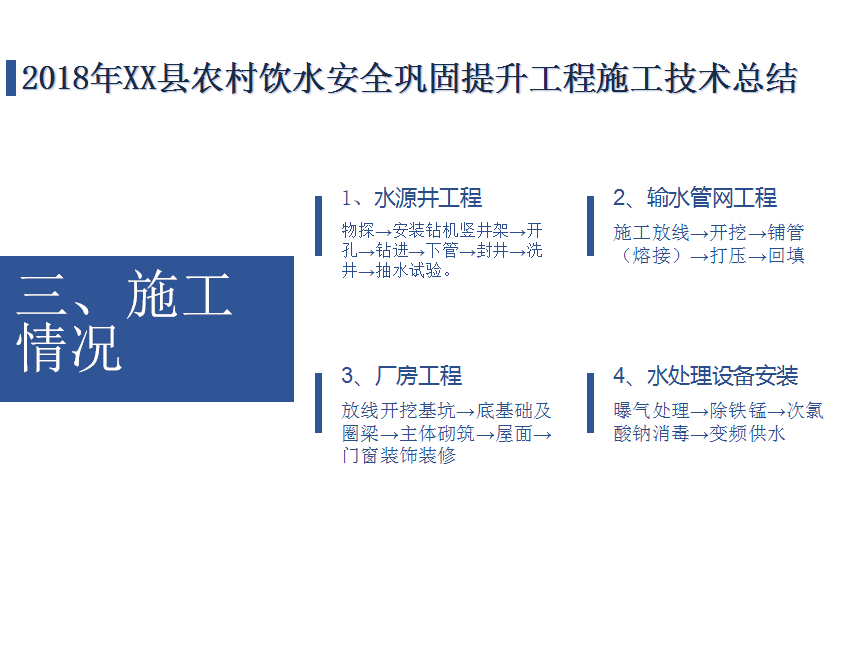 2018年XX县农村饮水安全巩固提升工程施工技术总结

三、施工情况

1、水源井工程

物探→安装钻机竖井架→开孔→钻进→下管→封井→洗井→抽水试验。

2、输水管网工程

施工放线→开挖→铺管（熔接）→打压→回填

3、厂房工程

放线开挖基坑→底基础及圈梁→主体砌筑→屋面→门窗装饰装修

4、水处理设备安装

曝气处理→除铁锰→次氯酸钠消毒→变频供水